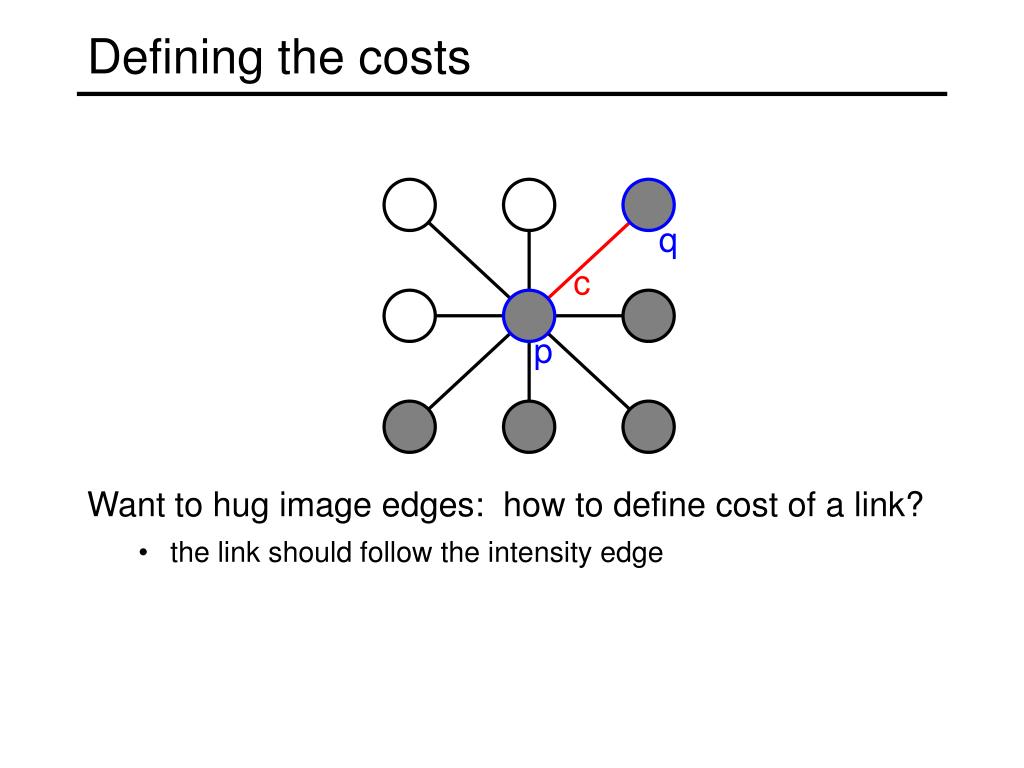 Defining the costs

q

c

p

Want to hug image edges:  how to define cost of a link?

• the link should follow the intensity edge